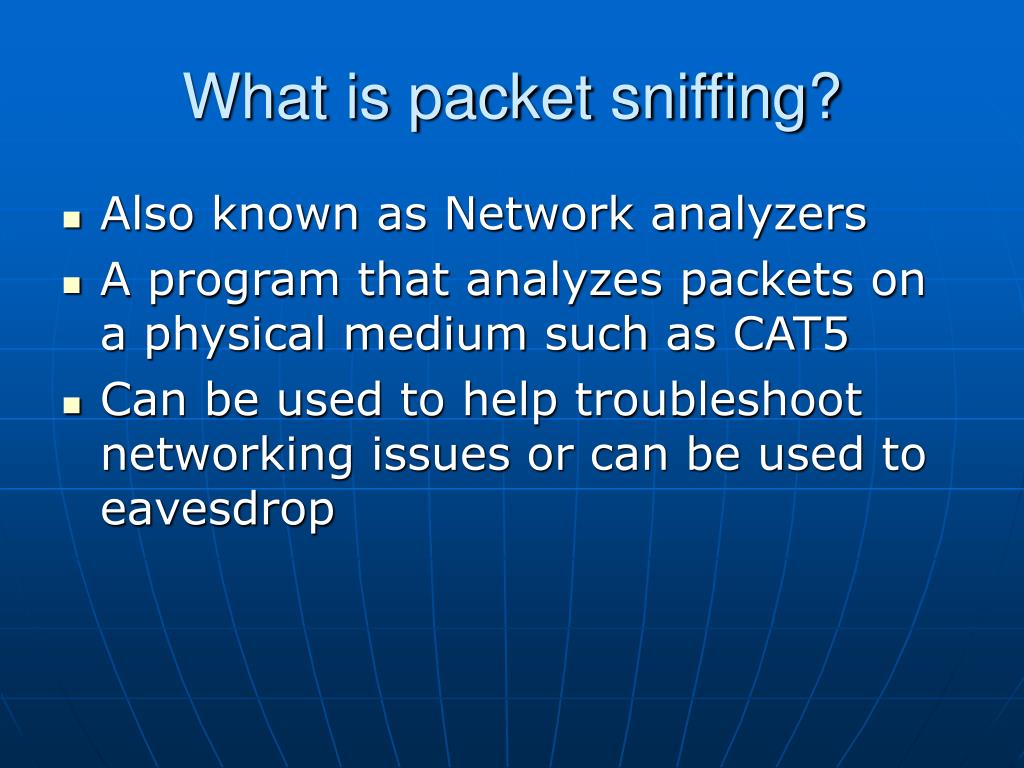 What is packet sniffing?

- Also known as Network analyzers
- A program that analyzes packets on a physical medium such as CAT5
- Can be used to help troubleshoot networking issues or can be used to eavesdrop